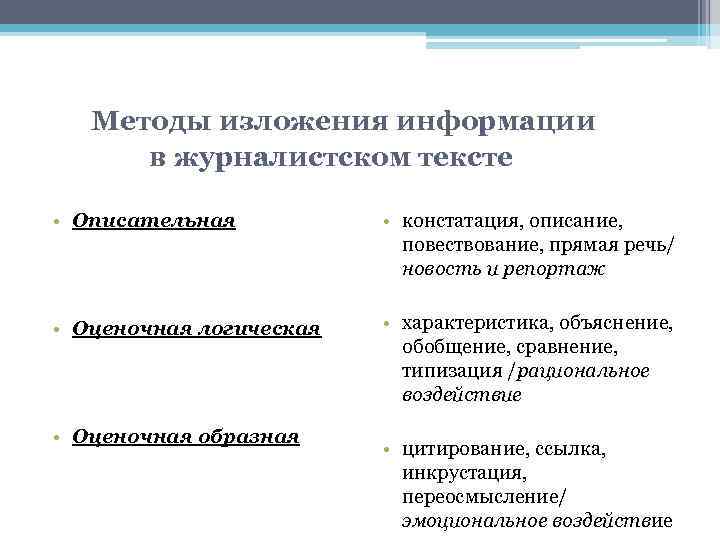 Методы изложения информации в журналистском тексте

• Описательная

• Оценочная логическая

• Оценочная образная

• констатация, описание, повествование, прямая речь/ новость и репортаж

• характеристика, объяснение, обобщение, сравнение, типизация /рациональное воздействие

• цитирование, ссылка, инкрустация, переосмысление/ эмоциональное воздействие